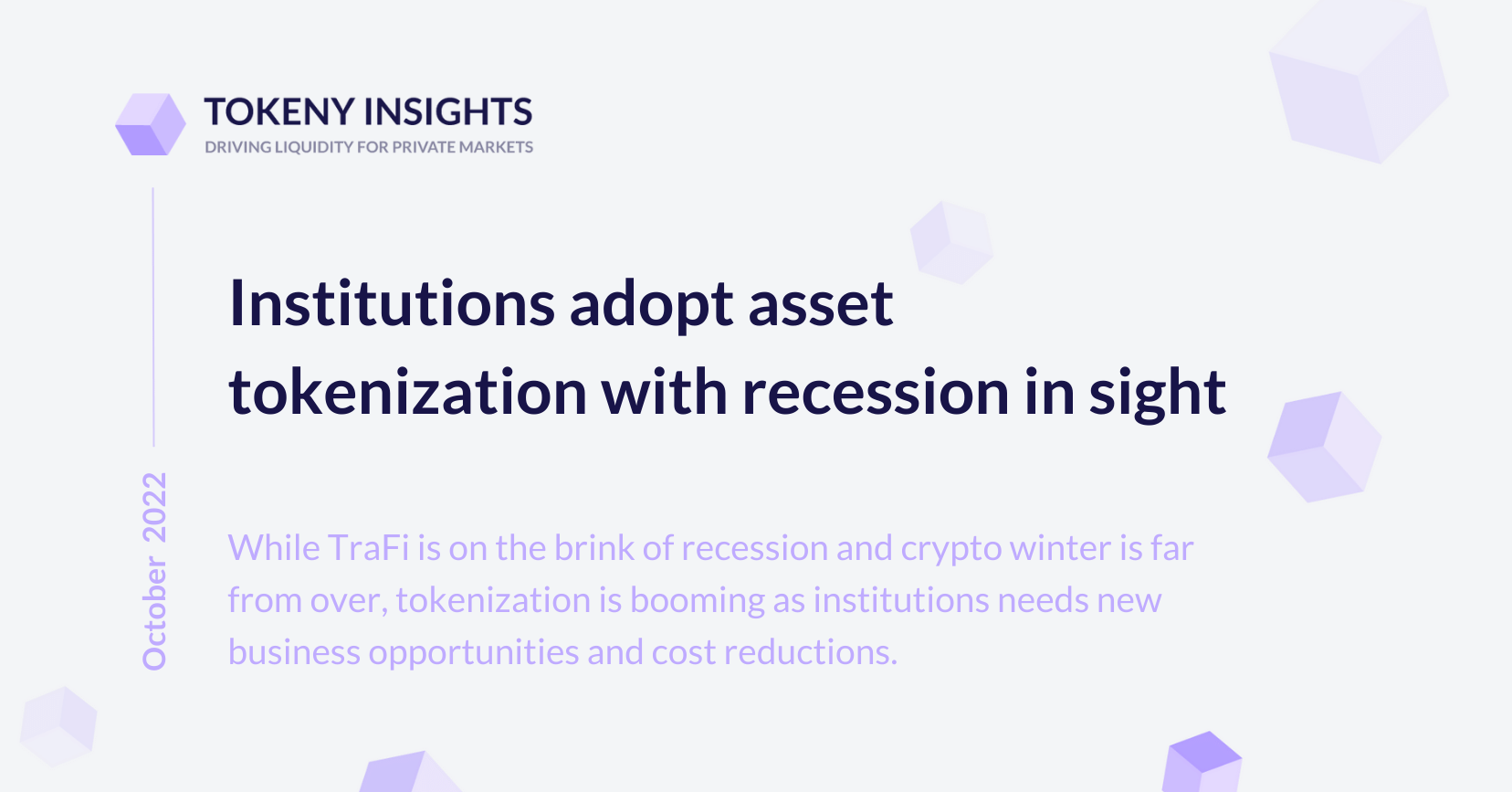 TOKENY INSIGHTS
DRIVING LIQUIDITY FOR PRIVATE MARKETS

October 2022

Institutions adopt asset tokenization with recession in sight

While TraFi is on the brink of recession and crypto winter is far from over, tokenization is booming as institutions needs new business opportunities and cost reductions.